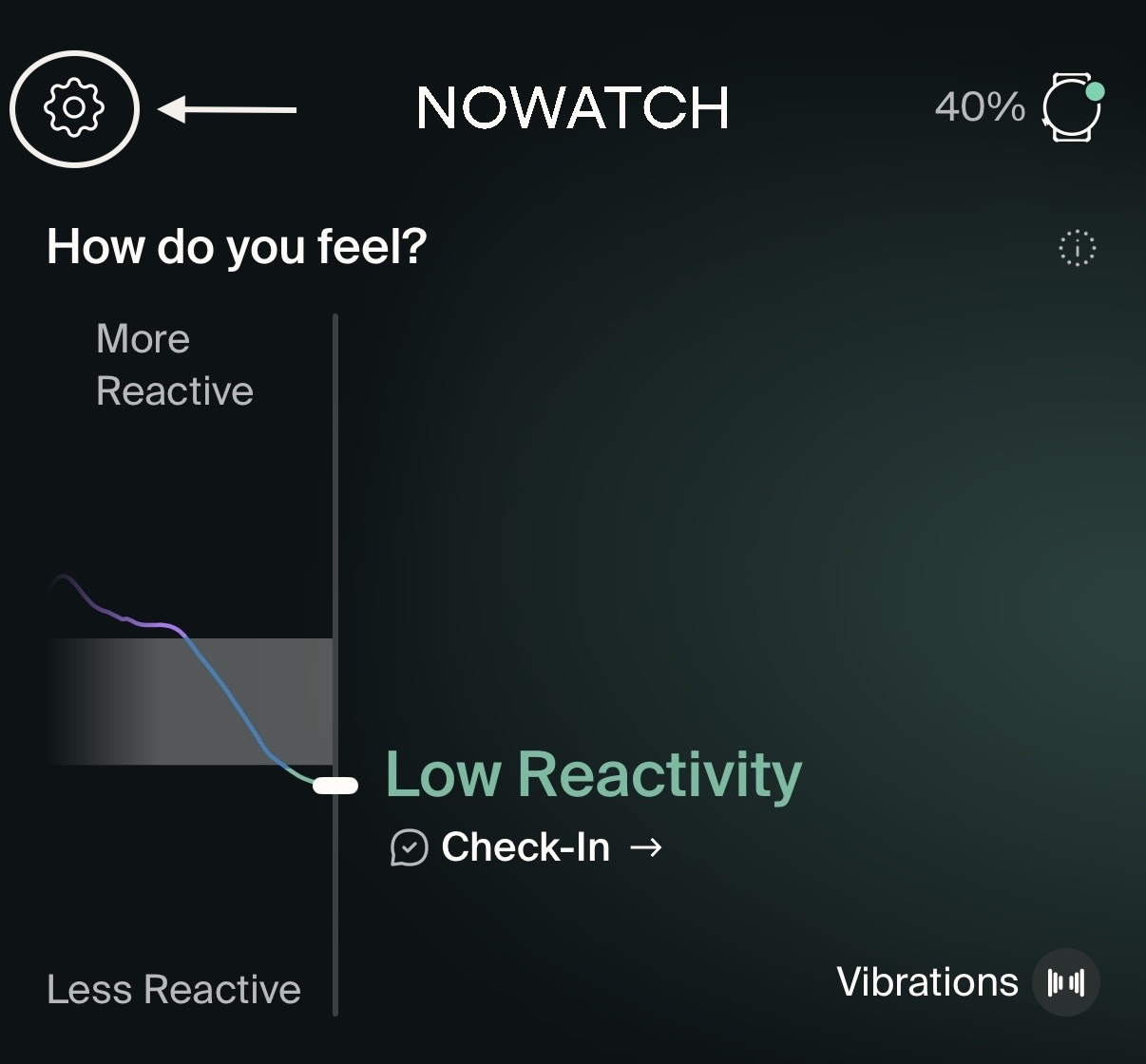 NOWATCH

40%

How do you feel?

More Reactive

Low Reactivity

Check-In →

Less Reactive

Vibrations